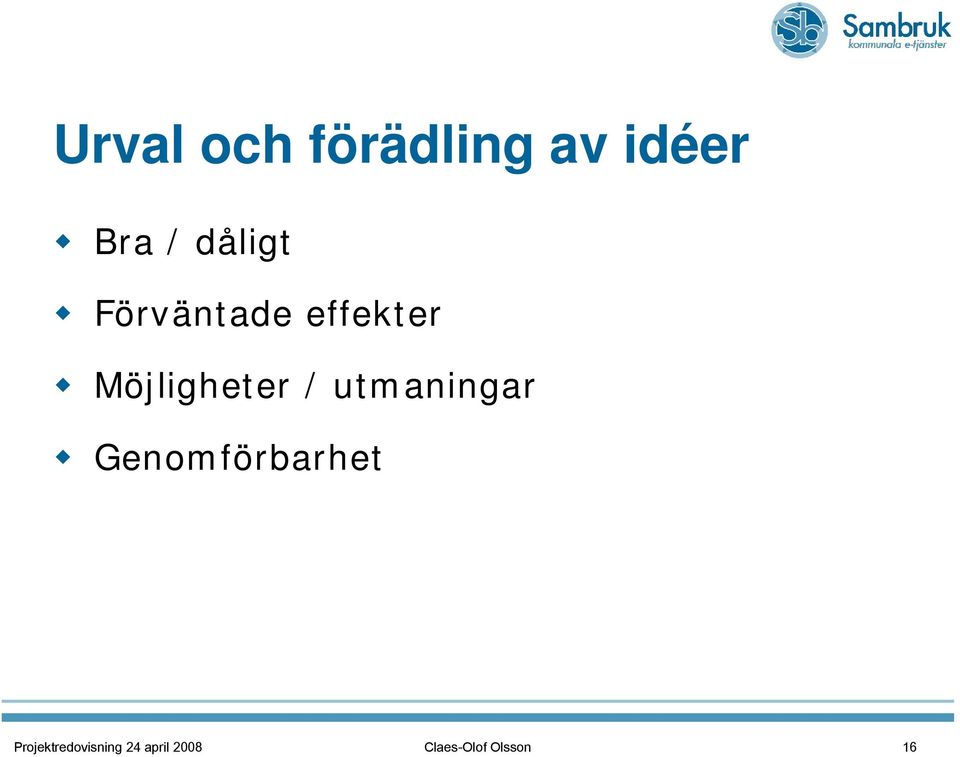 Sb Sambruk kommunala e-tjänster

Urval och förädling av idéer

Bra / dåligt

Förväntade effekter

Möjligheter / utmaningar

Genomförbarhet

Projektredovisning 24 april 2008 Claes-Olof Olsson 16